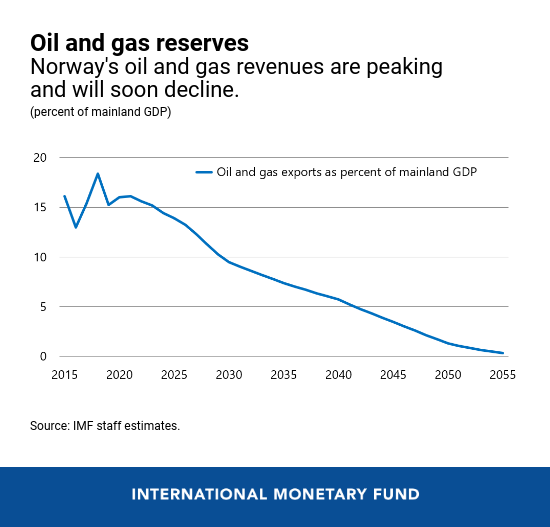 Oil and gas reserves
Norway's oil and gas revenues are peaking and will soon decline.
(percent of mainland GDP)

20
15
10
5
0

Oil and gas exports as percent of mainland GDP

2015 2020 2025 2030 2035 2040 2045 2050 2055

Source: IMF staff estimates.

INTERNATIONAL MONETARY FUND